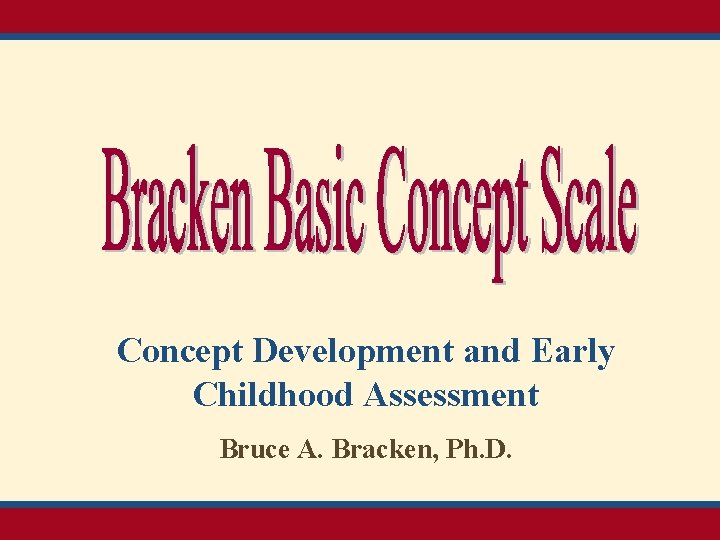 Bracken Basic Concept Scale

Concept Development and Early Childhood Assessment

Bruce A. Bracken, Ph.D.